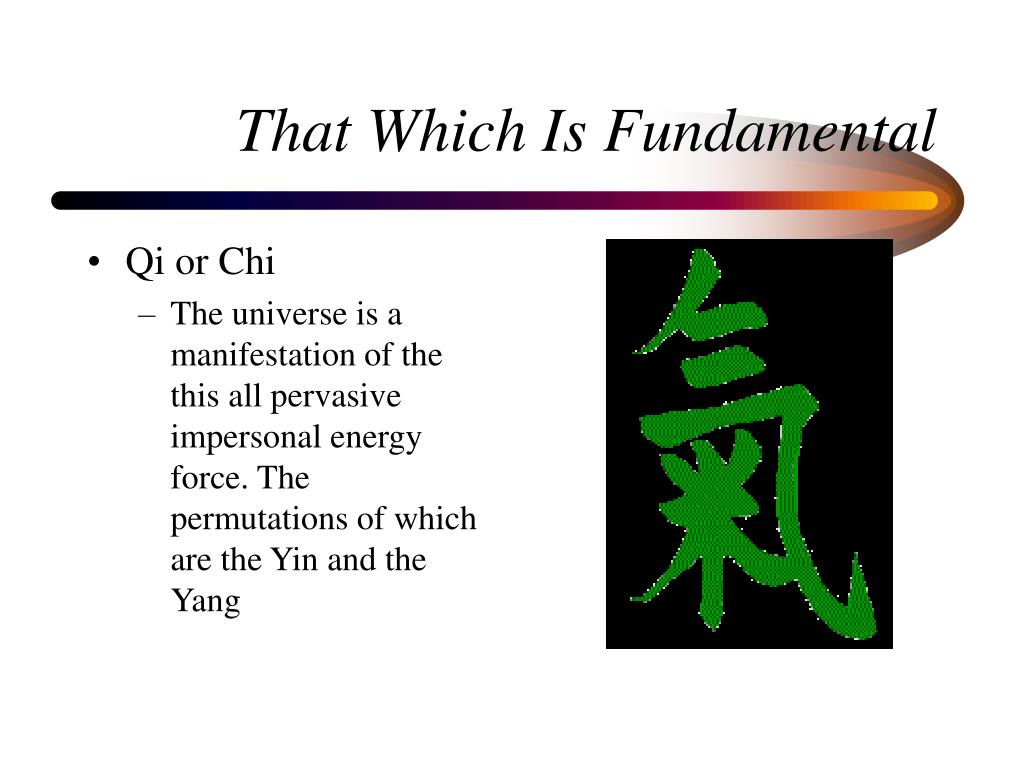 That Which Is Fundamental

• Qi or Chi
– The universe is a manifestation of the this all pervasive impersonal energy force. The permutations of which are the Yin and the Yang

氣